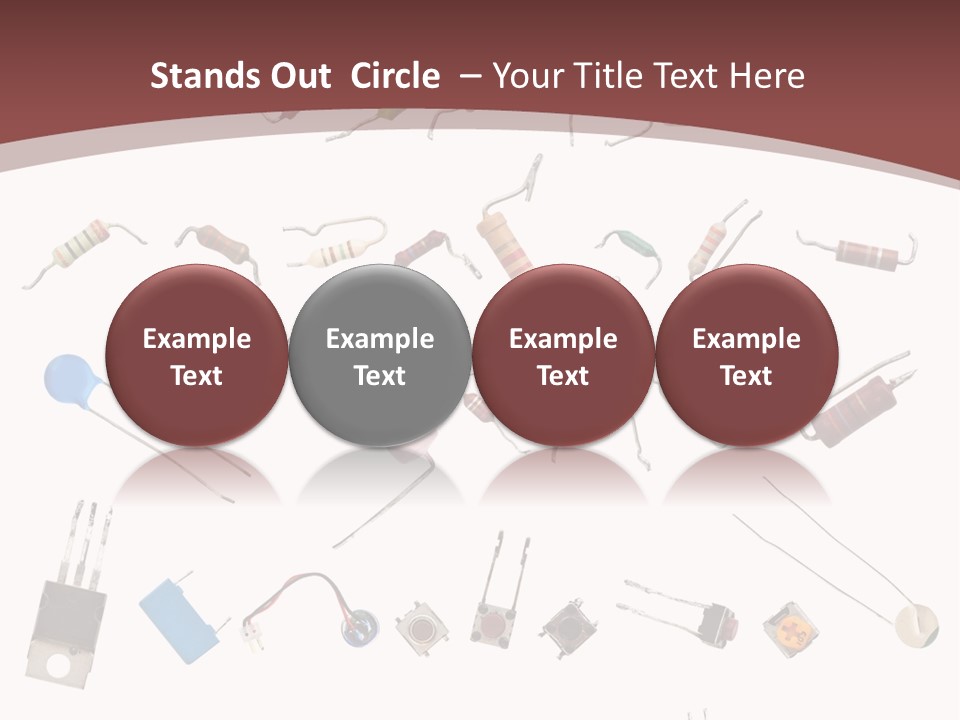 Stands Out Circle – Your Title Text Here

Example Text

Example Text

Example Text

Example Text